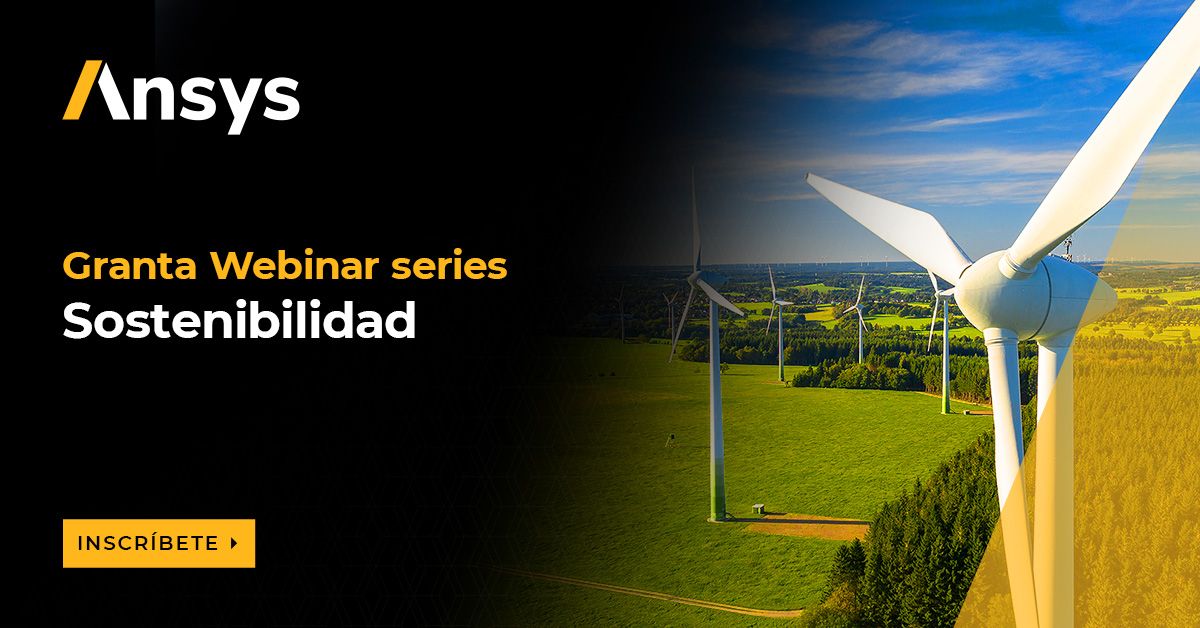 Ansys

Granta Webinar series
Sostenibilidad

INSCRÍBETE